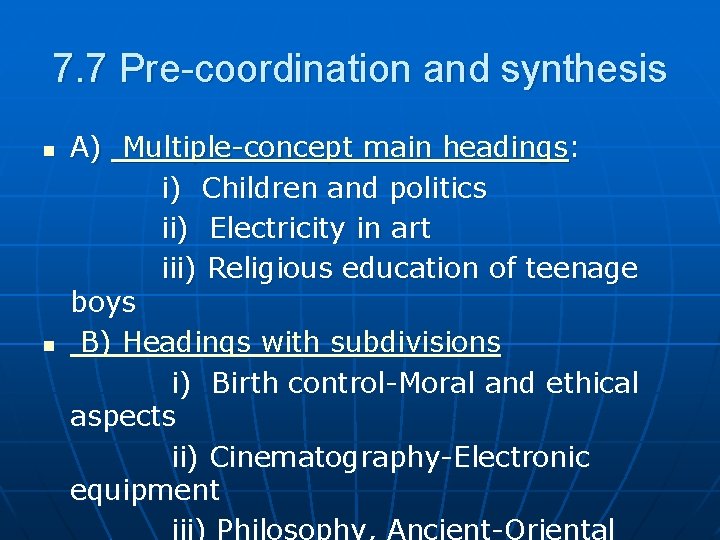 7.7 Pre-coordination and synthesis

A) Multiple-concept main headings:
i) Children and politics
ii) Electricity in art
iii) Religious education of teenage boys

B) Headings with subdivisions
i) Birth control-Moral and ethical aspects
ii) Cinematography-Electronic equipment
iii) Philosophy, Ancient-Oriental